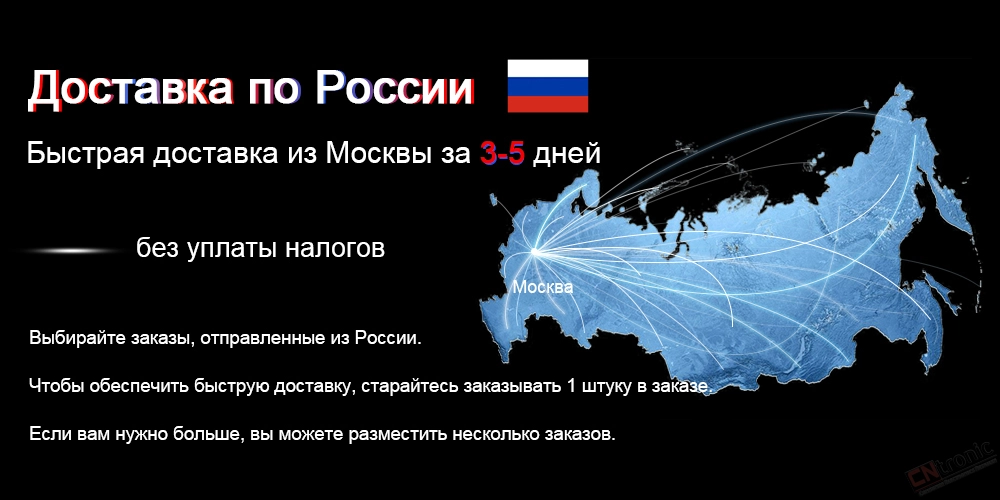 Доставка по России

Быстрая доставка из Москвы за 3-5 дней

без уплаты налогов

Москва

Выбирайте заказы, отправленные из России.

Чтобы обеспечить быструю доставку, старайтесь заказывать 1 штуку в заказе.

Если вам нужно больше, вы можете разместить несколько заказов.

CNtronic